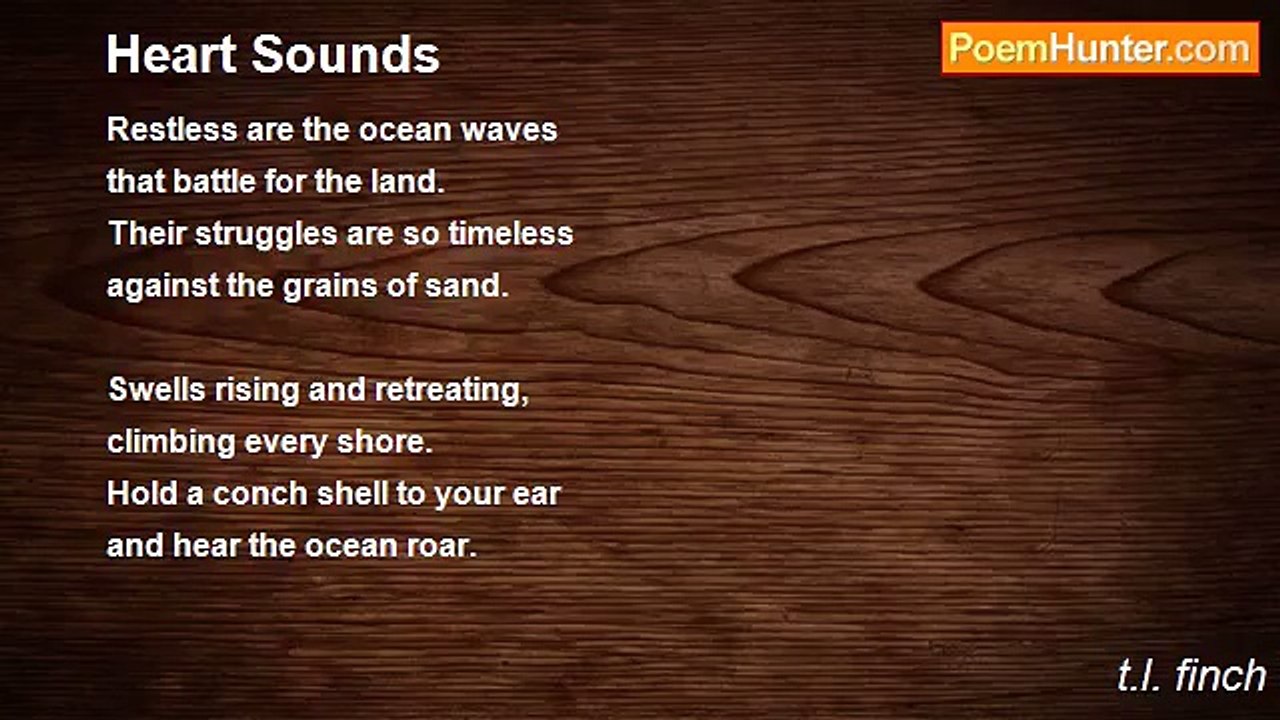 Heart Sounds

PoemHunter.com

Restless are the ocean waves
that battle for the land.
Their struggles are so timeless
against the grains of sand.

Swells rising and retreating,
climbing every shore.
Hold a conch shell to your ear
and hear the ocean roar.

t.l. finch